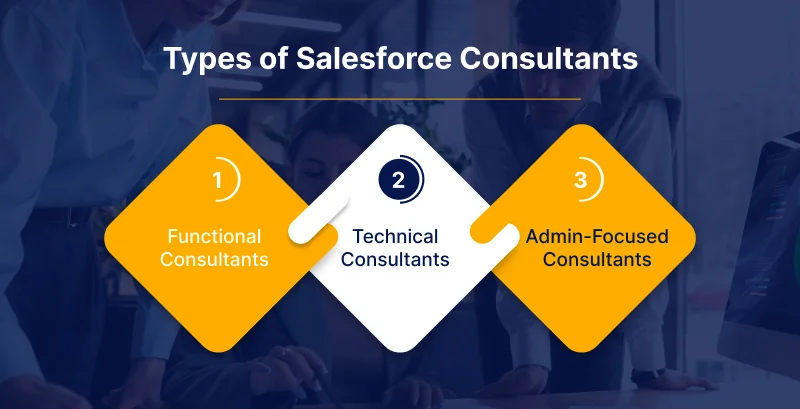 Types of Salesforce Consultants

1

Functional Consultants

2

Technical Consultants

3

Admin-Focused Consultants